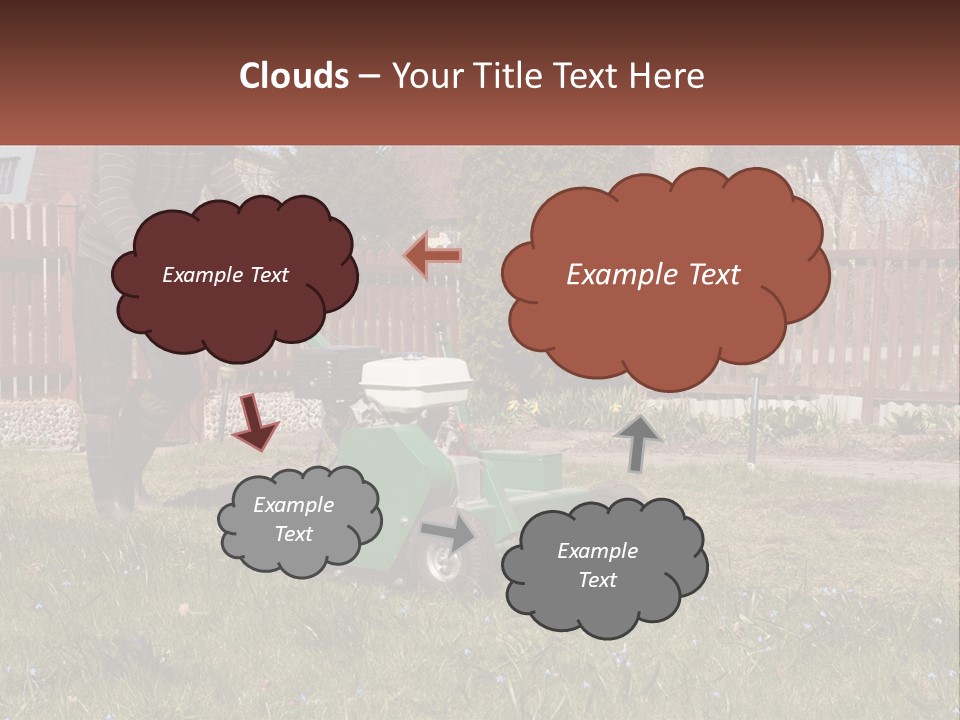 Clouds – Your Title Text Here

Example Text

Example Text

Example Text

Example Text